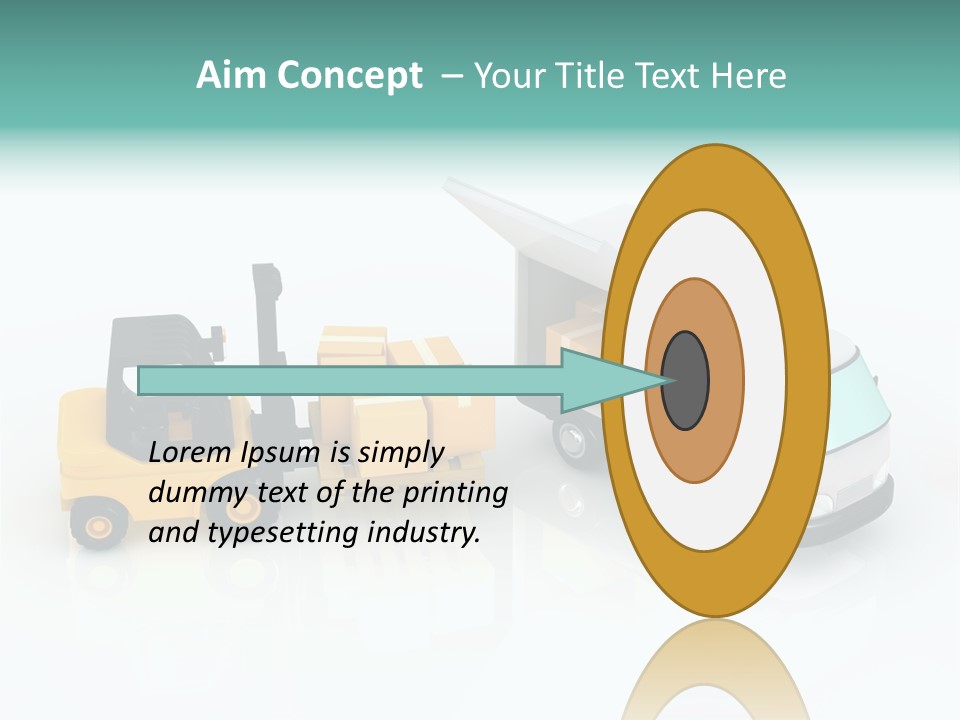 Aim Concept – Your Title Text Here

Lorem Ipsum is simply dummy text of the printing and typesetting industry.